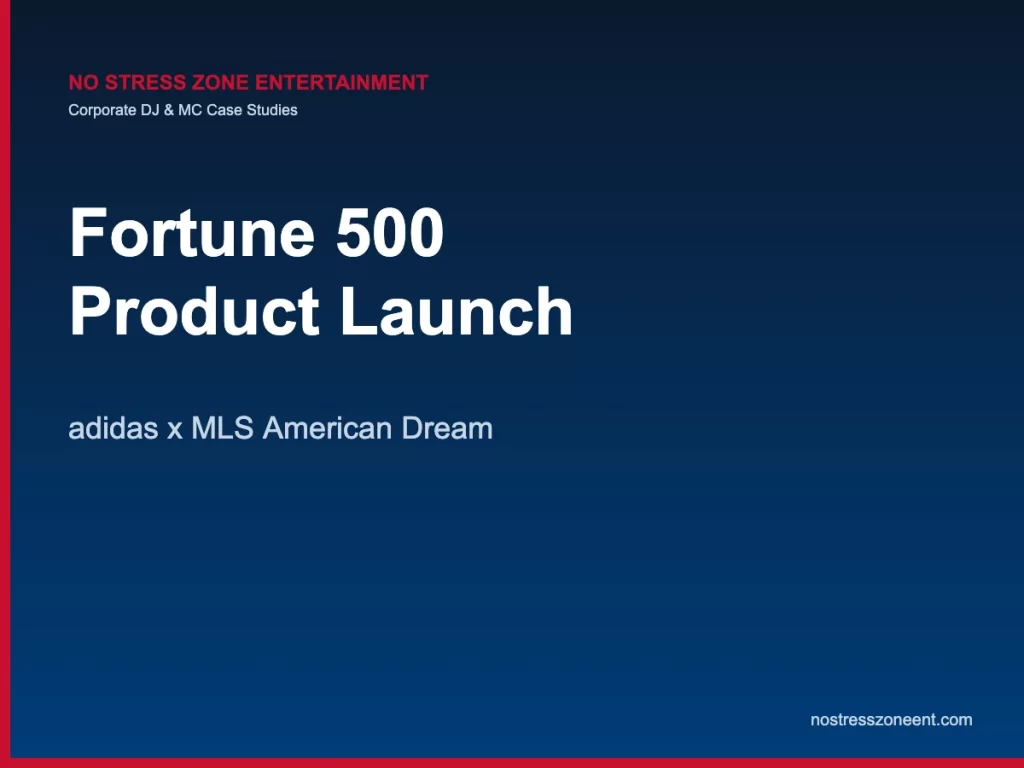 NO STRESS ZONE ENTERTAINMENT
Corporate DJ & MC Case Studies

Fortune 500 Product Launch

adidas x MLS American Dream

nostresszoneent.com